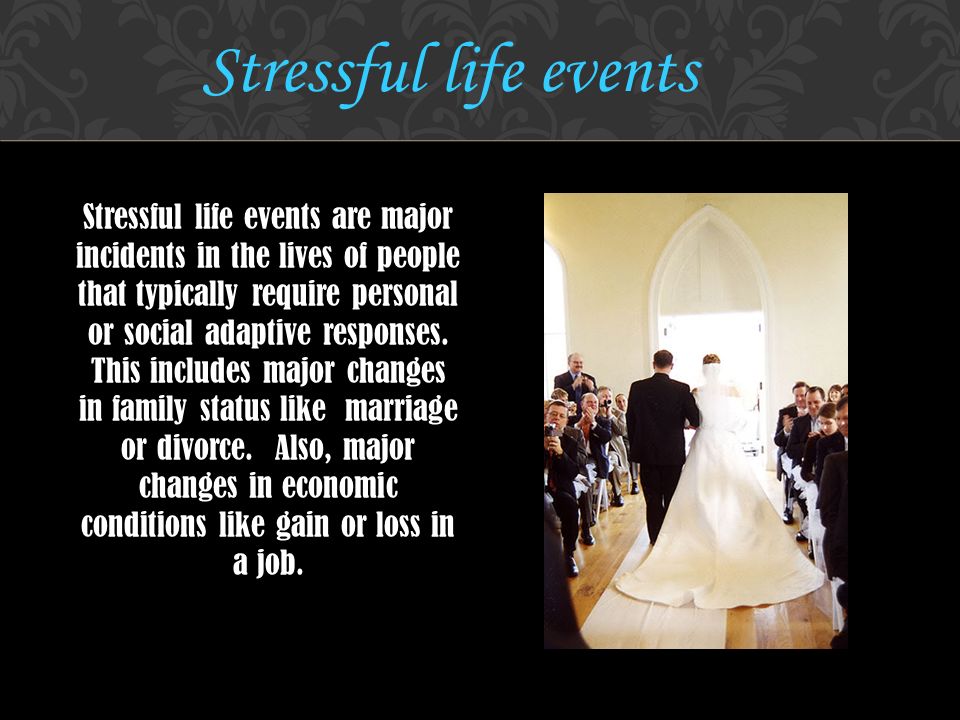 Stressful life events

Stressful life events are major incidents in the lives of people that typically require personal or social adaptive responses. This includes major changes in family status like marriage or divorce. Also, major changes in economic conditions like gain or loss in a job.